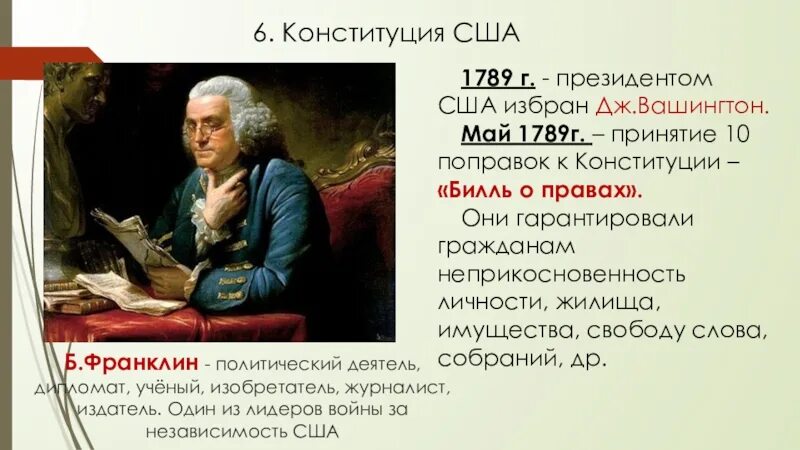 6. Конституция США

1789 г. - президентом США избран Дж.Вашингтон.

Май 1789г. – принятие 10 поправок к Конституции – «Билль о правах».

Они гарантировали гражданам неприкосновенность личности, жилища, имущества, свободу слова, собраний, др.

Б.Франклин - политический деятель, дипломат, учёный, изобретатель, журналист, издатель. Один из лидеров войны за независимость США